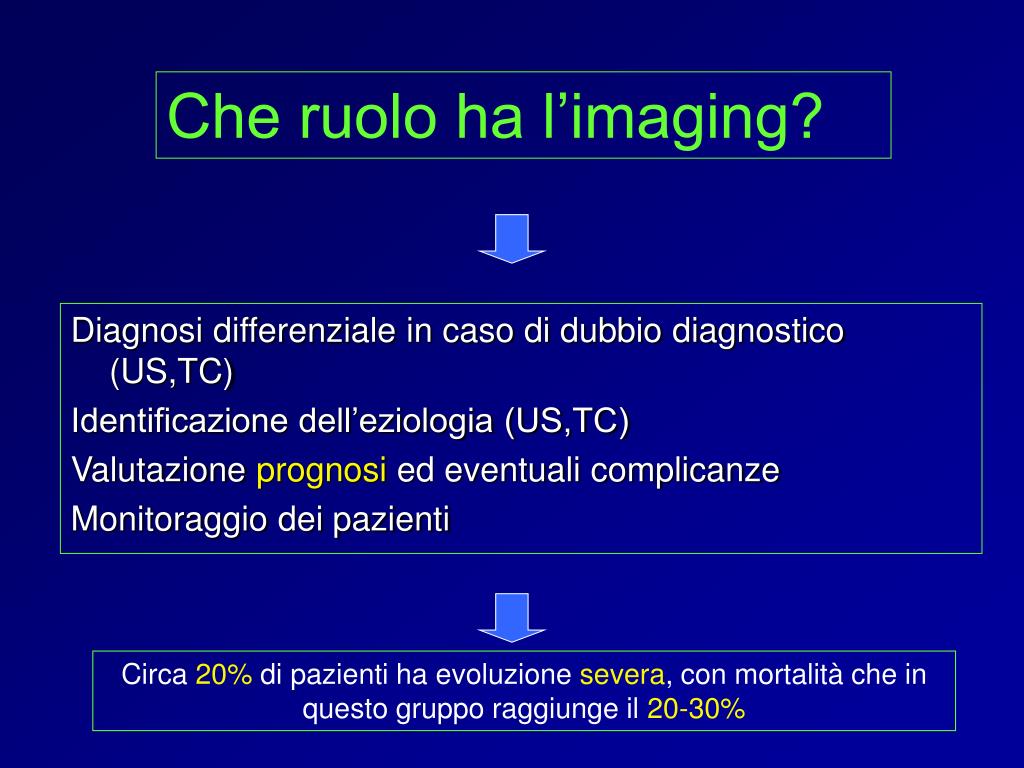 Che ruolo ha l’imaging?

Diagnosi differenziale in caso di dubbio diagnostico (US,TC)

Identificazione dell’eziologia (US,TC)

Valutazione prognosi ed eventuali complicanze

Monitoraggio dei pazienti

Circa 20% di pazienti ha evoluzione severa, con mortalità che in questo gruppo raggiunge il 20-30%